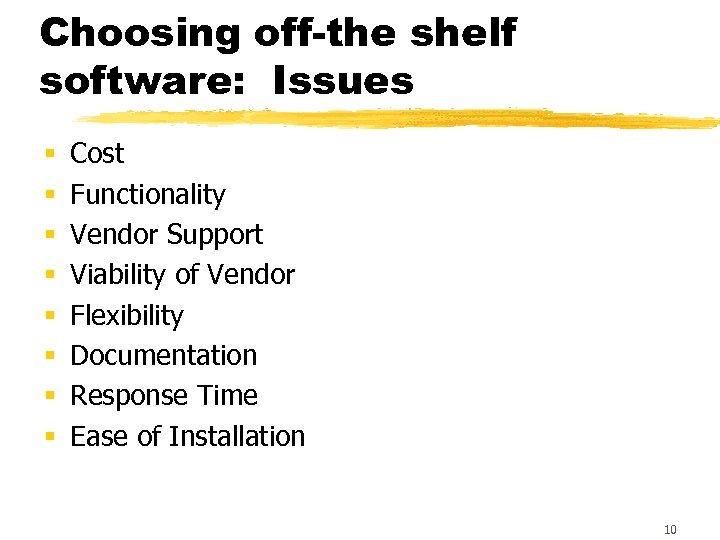 Choosing off-the shelf software: Issues

- Cost
- Functionality
- Vendor Support
- Viability of Vendor
- Flexibility
- Documentation
- Response Time
- Ease of Installation

10